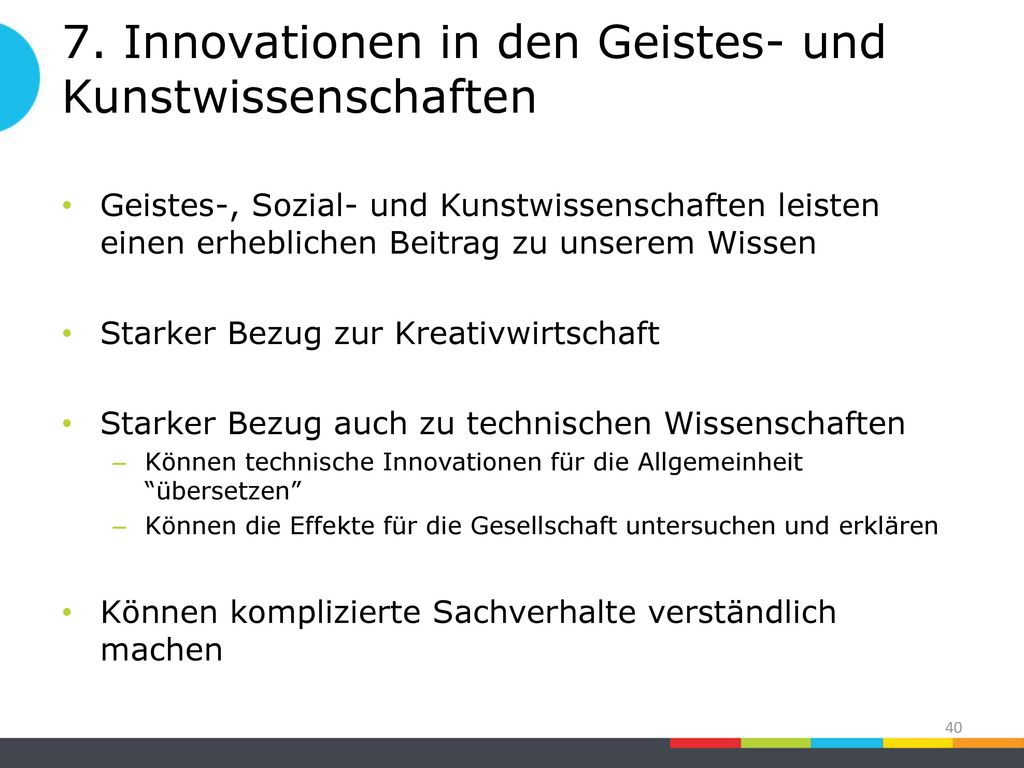 7. Innovationen in den Geistes- und Kunstwissenschaften

• Geistes-, Sozial- und Kunstwissenschaften leisten einen erheblichen Beitrag zu unserem Wissen

• Starker Bezug zur Kreativwirtschaft

• Starker Bezug auch zu technischen Wissenschaften
– Können technische Innovationen für die Allgemeinheit “übersetzen”
– Können die Effekte für die Gesellschaft untersuchen und erklären

• Können komplizierte Sachverhalte verständlich machen

40